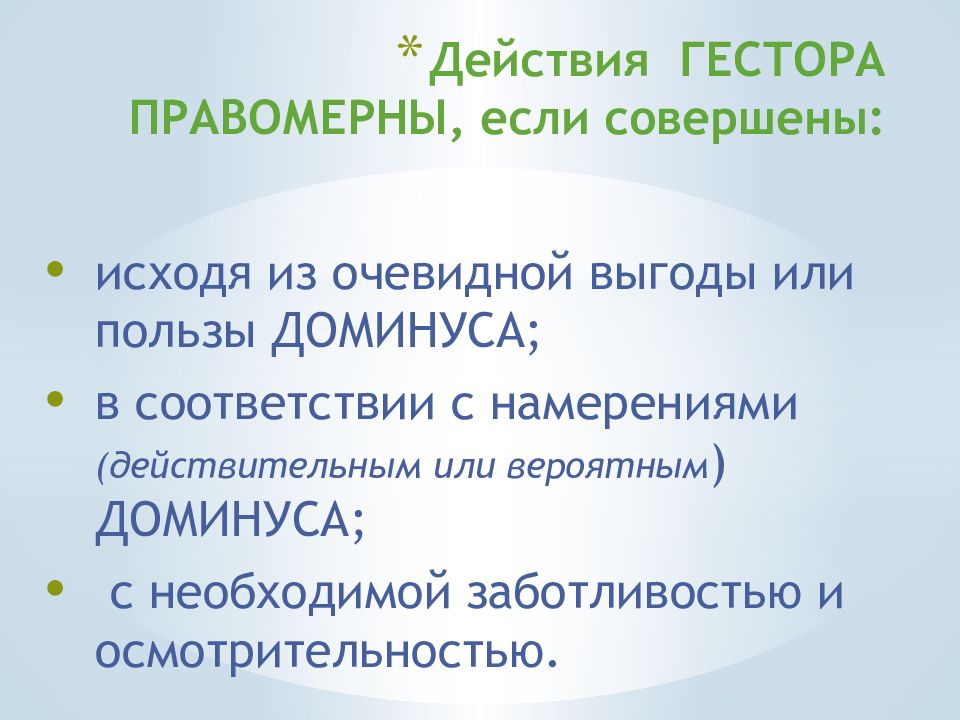 *Действия ГЕСТОРА ПРАВОМЕРНЫ, если совершены:

• исходя из очевидной выгоды или пользы ДОМИНУСА;
• в соответствии с намерениями (действительным или вероятным) ДОМИНУСА;
• с необходимой заботливостью и осмотрительностью.